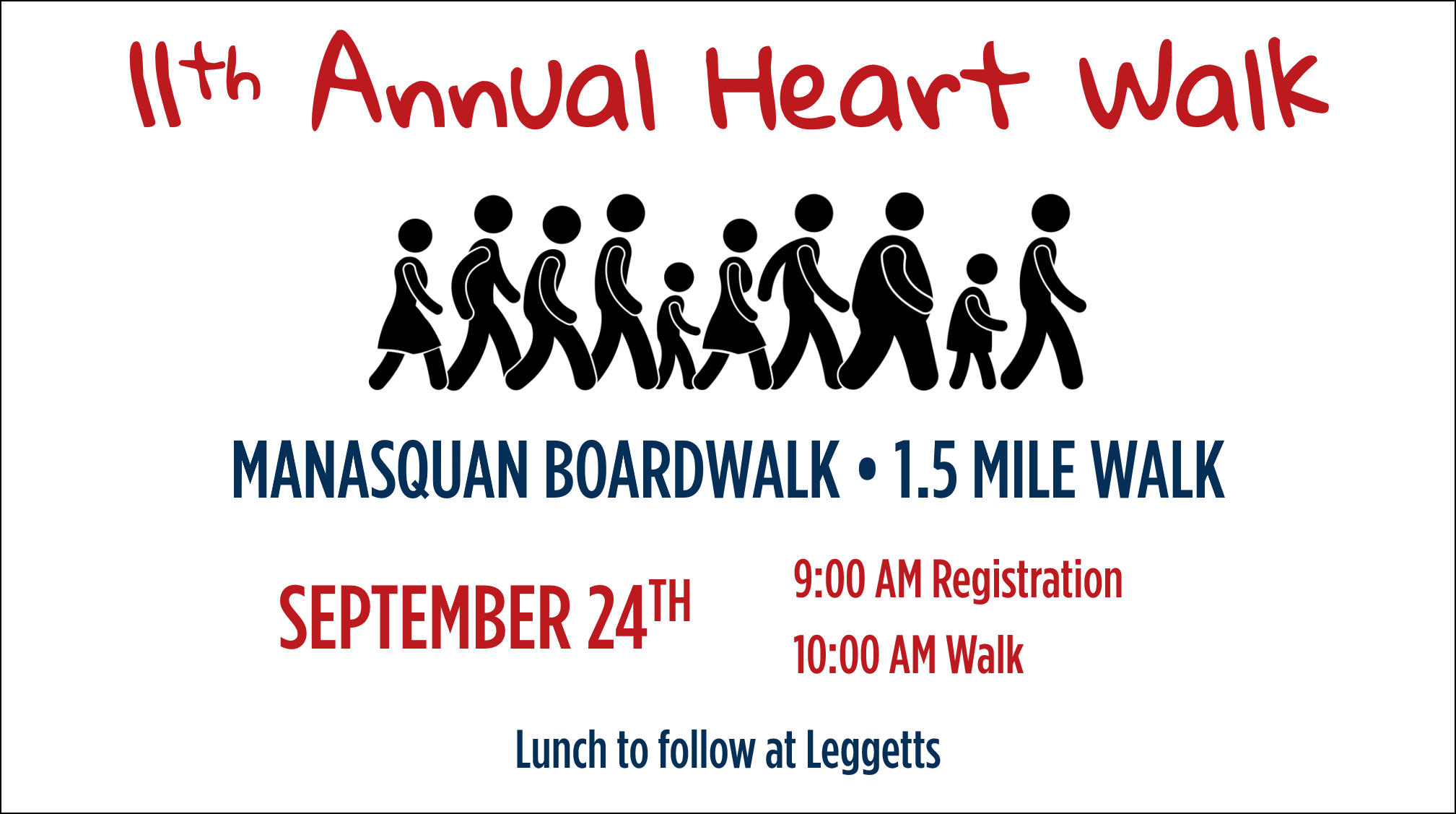 11th Annual Heart Walk

MANASQUAN BOARDWALK • 1.5 MILE WALK

SEPTEMBER 24TH

9:00 AM Registration

10:00 AM Walk

Lunch to follow at Leggetts